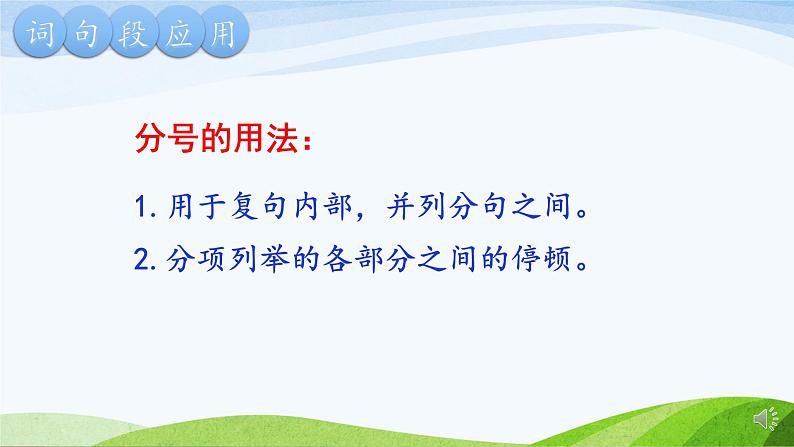 词句段应用

分号的用法：

1. 用于复句内部，并列分句之间。

2. 分项列举的各部分之间的停顿。